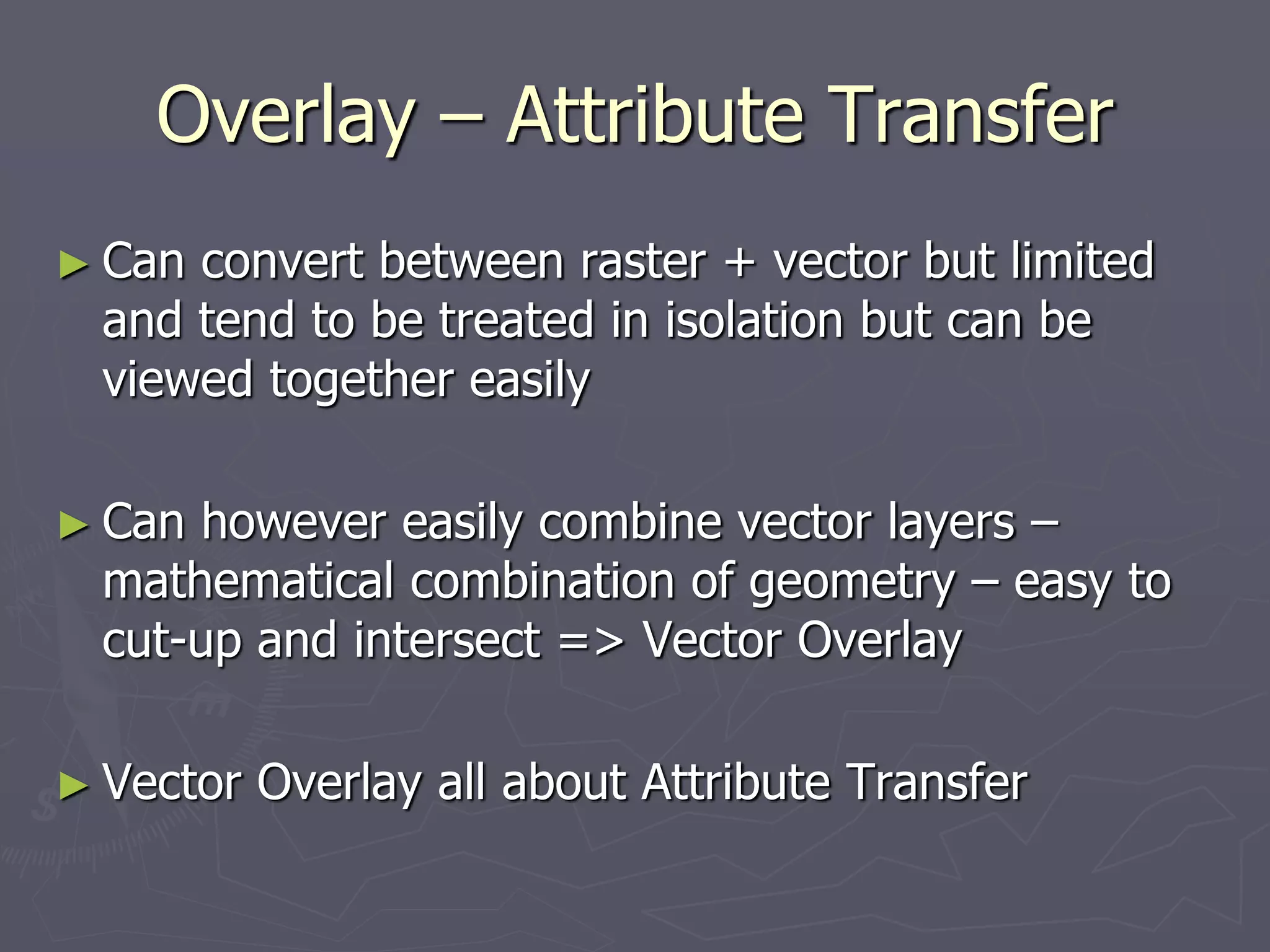 Overlay – Attribute Transfer

► Can convert between raster + vector but limited and tend to be treated in isolation but can be viewed together easily

► Can however easily combine vector layers – mathematical combination of geometry – easy to cut-up and intersect => Vector Overlay

► Vector Overlay all about Attribute Transfer